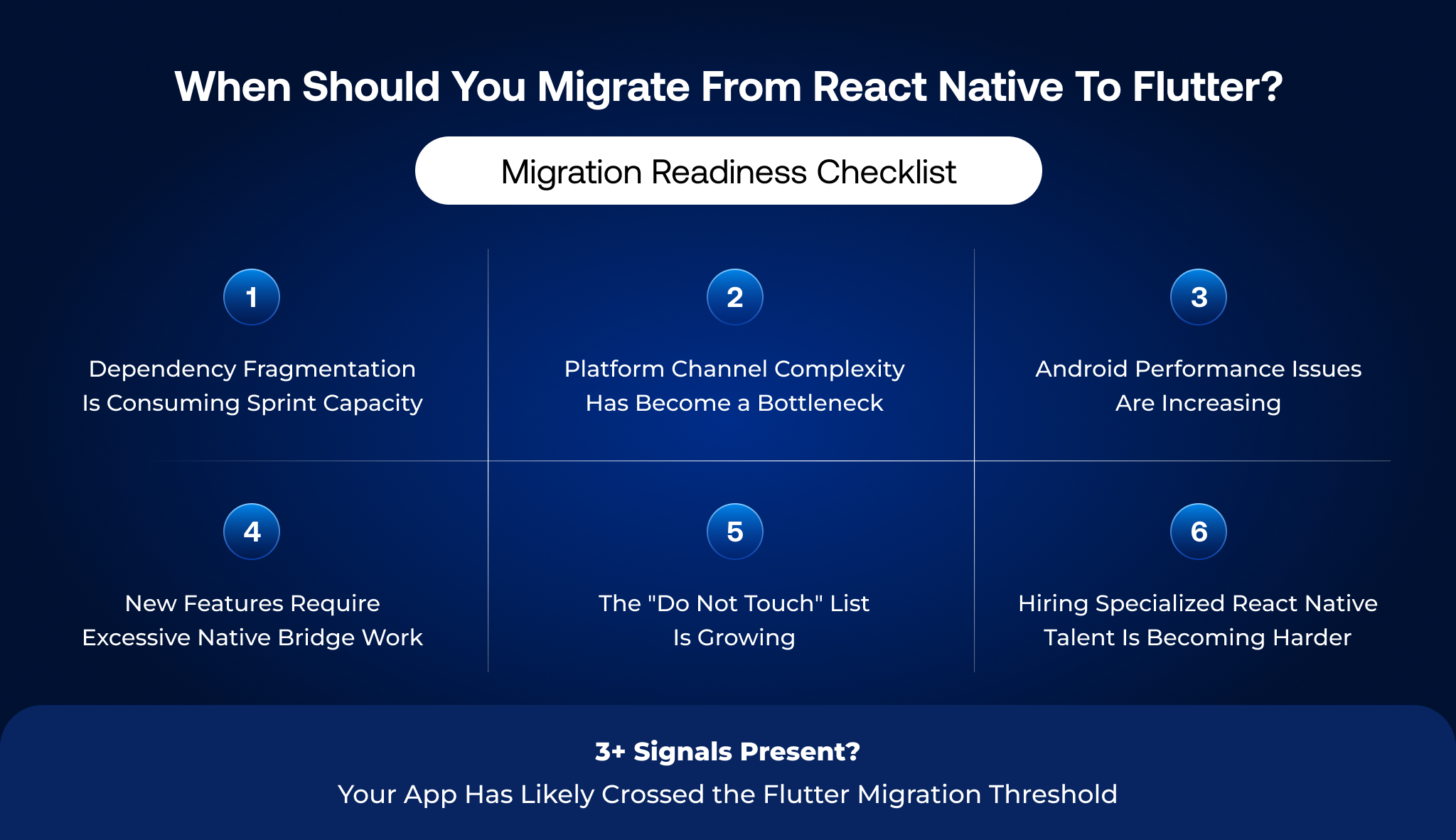 When Should You Migrate From React Native To Flutter?

Migration Readiness Checklist

1

Dependency Fragmentation Is Consuming Sprint Capacity

2

Platform Channel Complexity Has Become a Bottleneck

3

Android Performance Issues Are Increasing

4

New Features Require Excessive Native Bridge Work

5

The "Do Not Touch" List Is Growing

6

Hiring Specialized React Native Talent Is Becoming Harder

3+ Signals Present?

Your App Has Likely Crossed the Flutter Migration Threshold